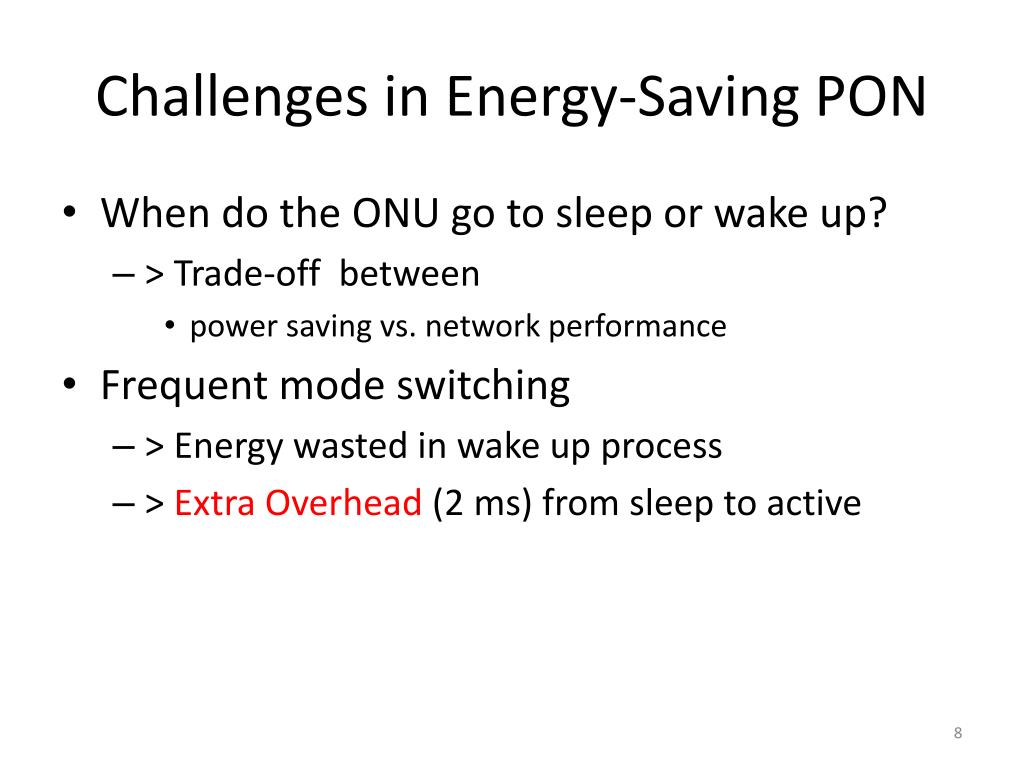 Challenges in Energy-Saving PON

• When do the ONU go to sleep or wake up?
– > Trade-off between
• power saving vs. network performance
• Frequent mode switching
– > Energy wasted in wake up process
– > Extra Overhead (2 ms) from sleep to active

8